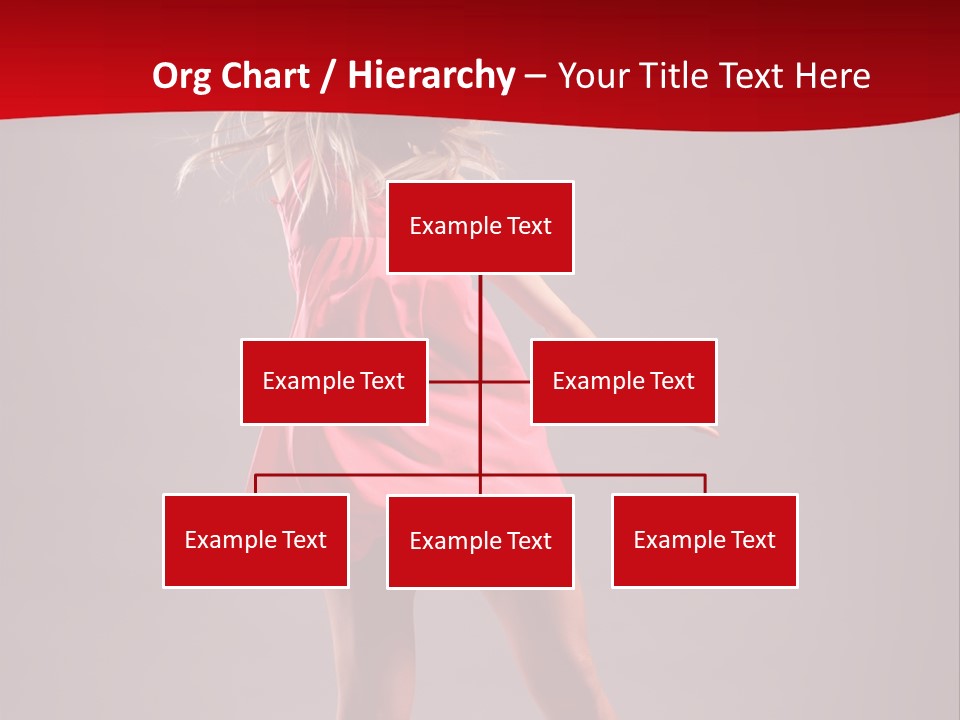 Org Chart / Hierarchy – Your Title Text Here

Example Text

Example Text

Example Text

Example Text

Example Text

Example Text